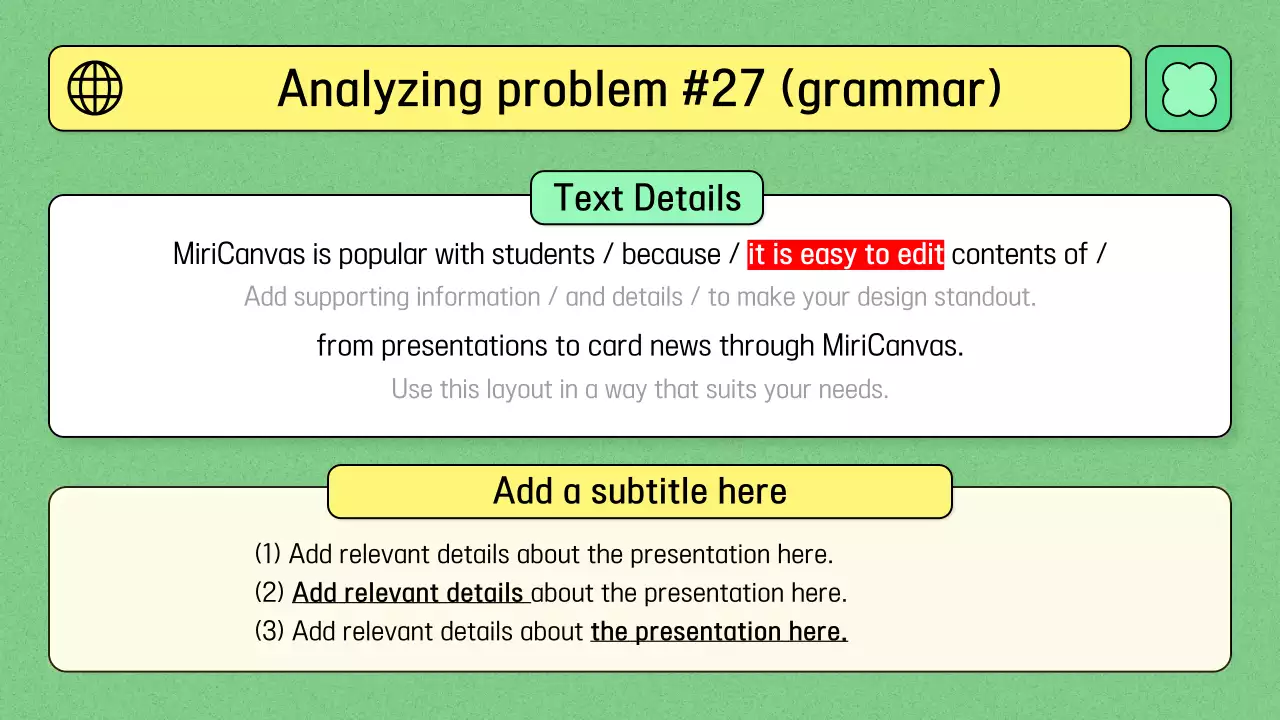 Analyzing problem #27 (grammar)

Text Details

MiriCanvas is popular with students / because / it is easy to edit contents of /

Add supporting information / and details / to make your design standout.

from presentations to card news through MiriCanvas.

Use this layout in a way that suits your needs.

Add a subtitle here

(1) Add relevant details about the presentation here.
(2) Add relevant details about the presentation here.
(3) Add relevant details about the presentation here.